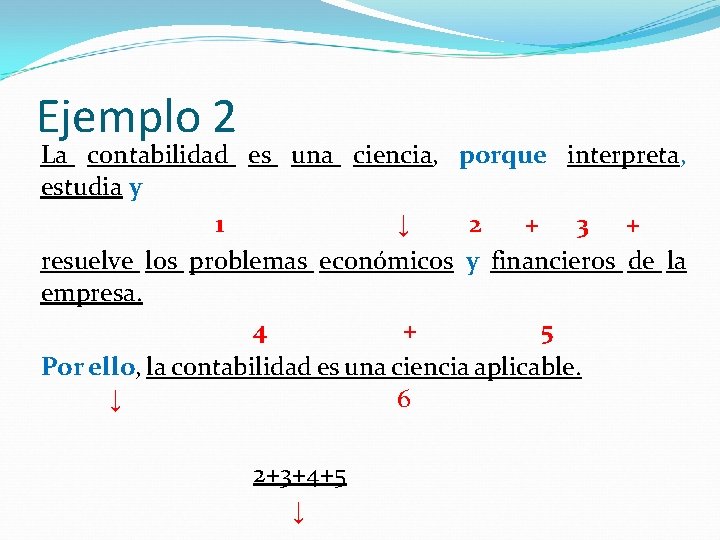 Ejemplo 2

La contabilidad es una ciencia, porque interpreta, estudia y

1 ↓ 2 + 3 +

resuelve los problemas económicos y financieros de la empresa.

4 + 5

Por ello, la contabilidad es una ciencia aplicable.

↓ 6

2+3+4+5

↓